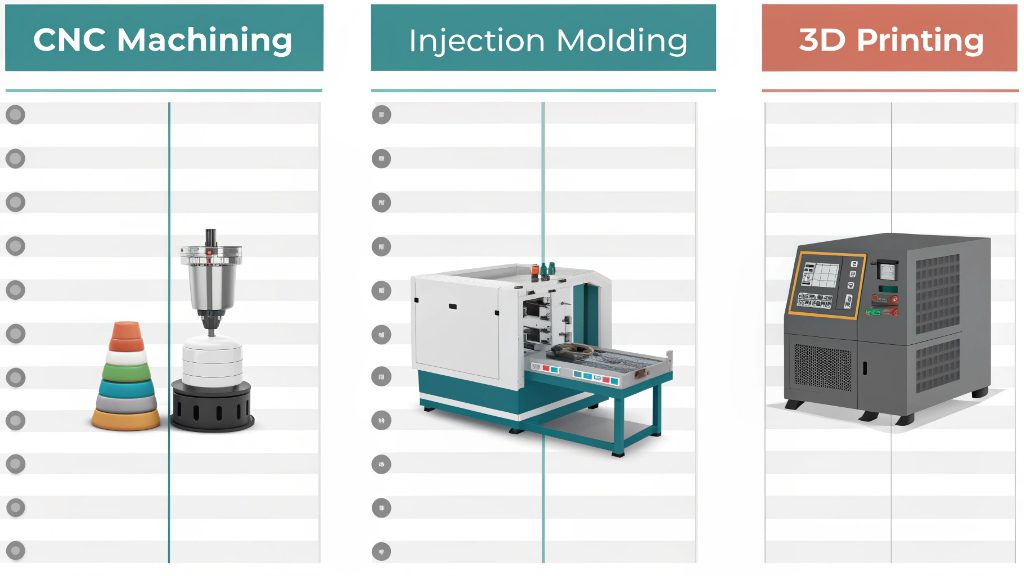 CNC Machining

Injection Molding

3D Printing